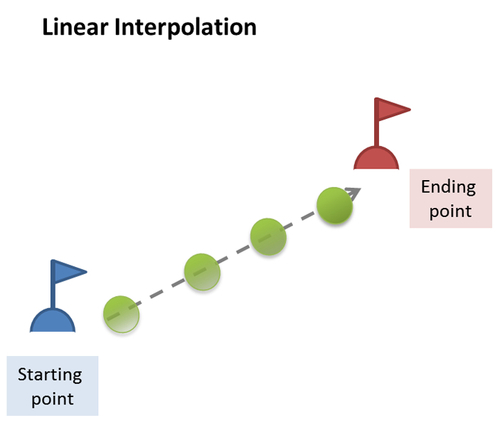 Linear Interpolation

Ending point

Starting point